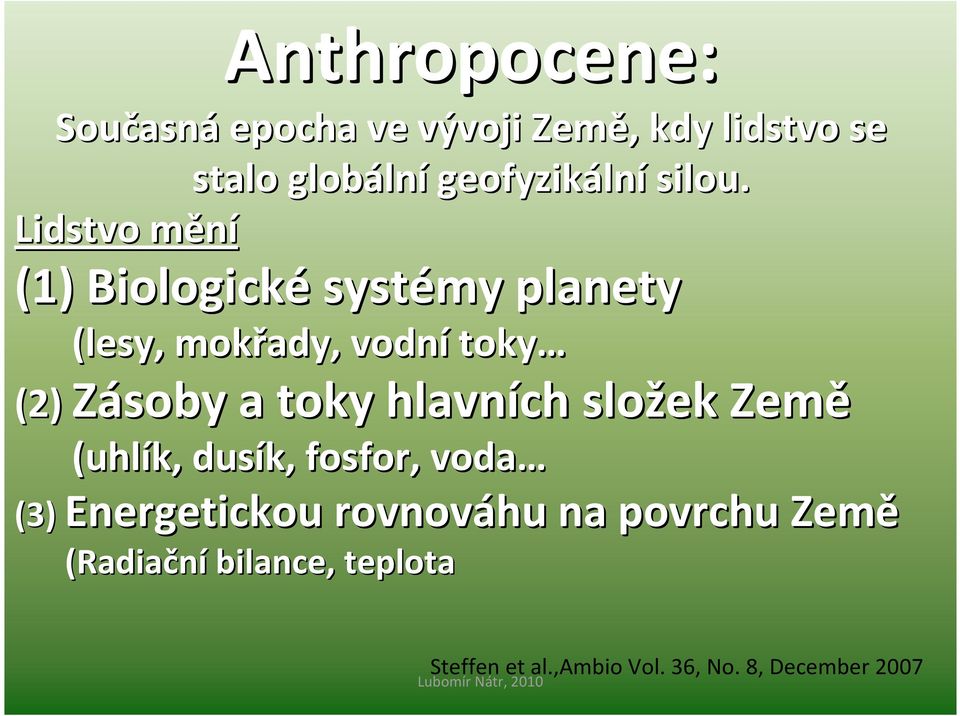 Anthropocene:

Současná epocha ve vývoji Země, kdy lidstvo se stalo globální geofyzikální silou.

Lidstvo mění

(1) Biologické systémy planety
(lesy, mokřady, vodní toky…

(2) Zásoby a toky hlavních složek Země
(uhlík, dusík, fosfor, voda…

(3) Energetickou rovnováhu na povrchu Země
(Radiační bilance, teplota

Steffen et al.,Ambio Vol. 36, No. 8, December 2007

Lubomír Nátr, 2010